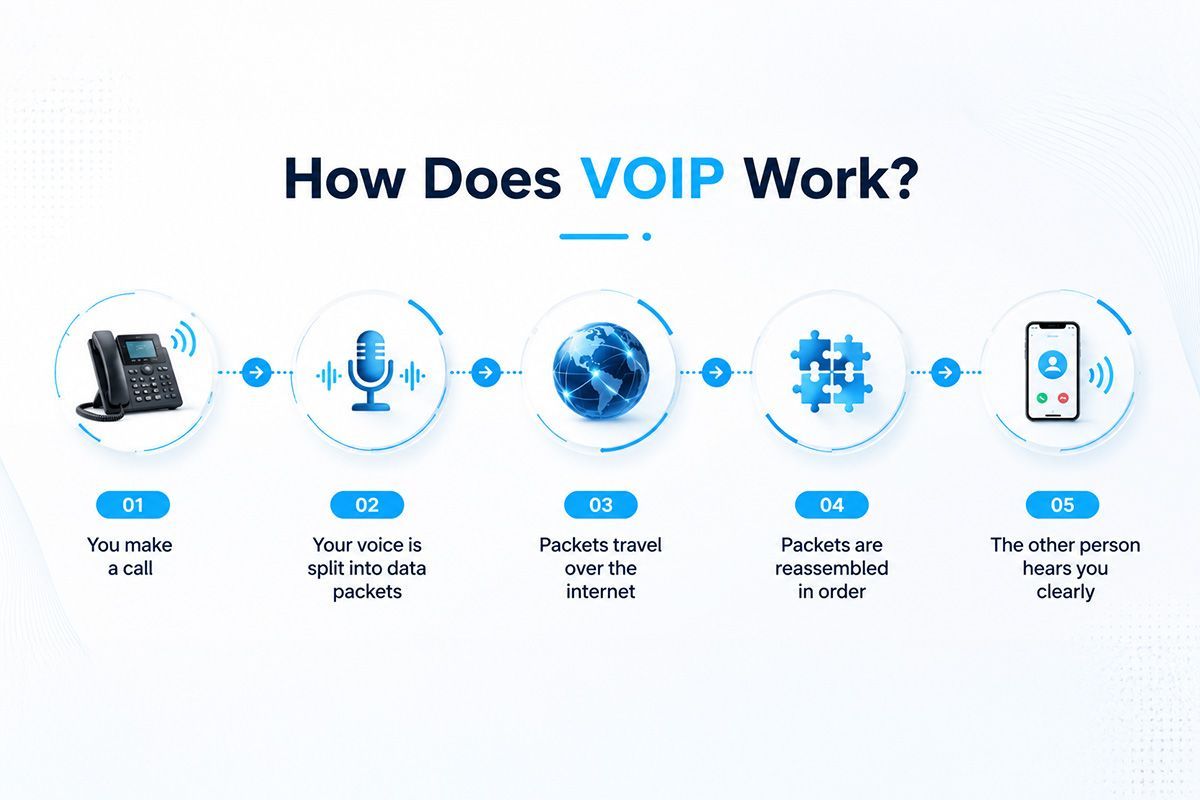 How Does VOIP Work?

01
You make a call

02
Your voice is split into data packets

03
Packets travel over the internet

04
Packets are reassembled in order

05
The other person hears you clearly